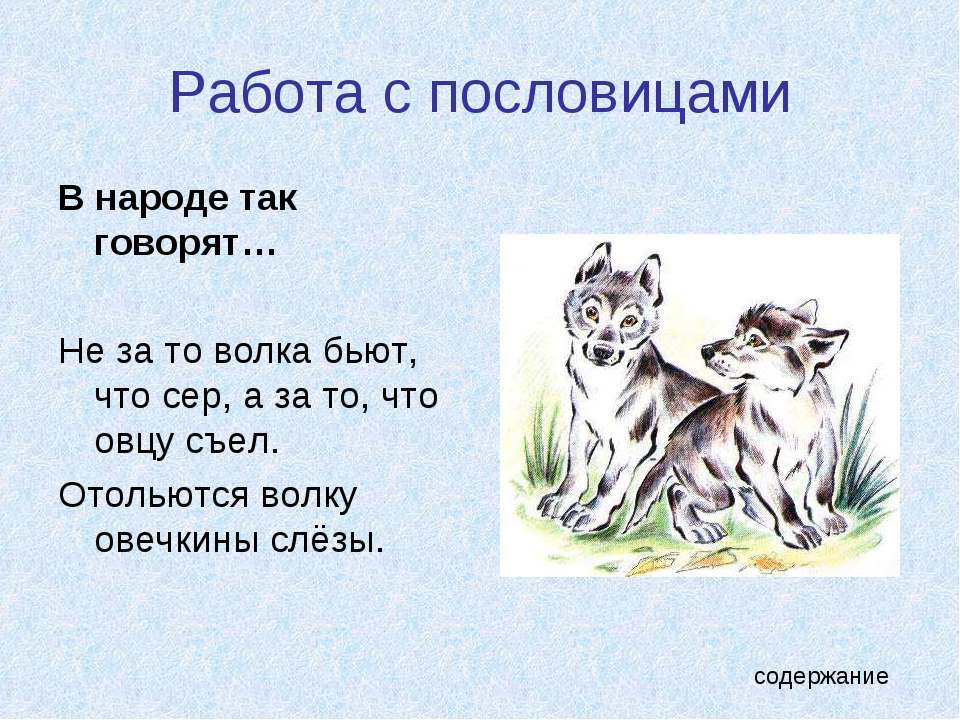 Работа с пословицами

В народе так говорят…

Не за то волка бьют, что сер, а за то, что овцу съел.

Отольются волку овечкины слёзы.

содержание